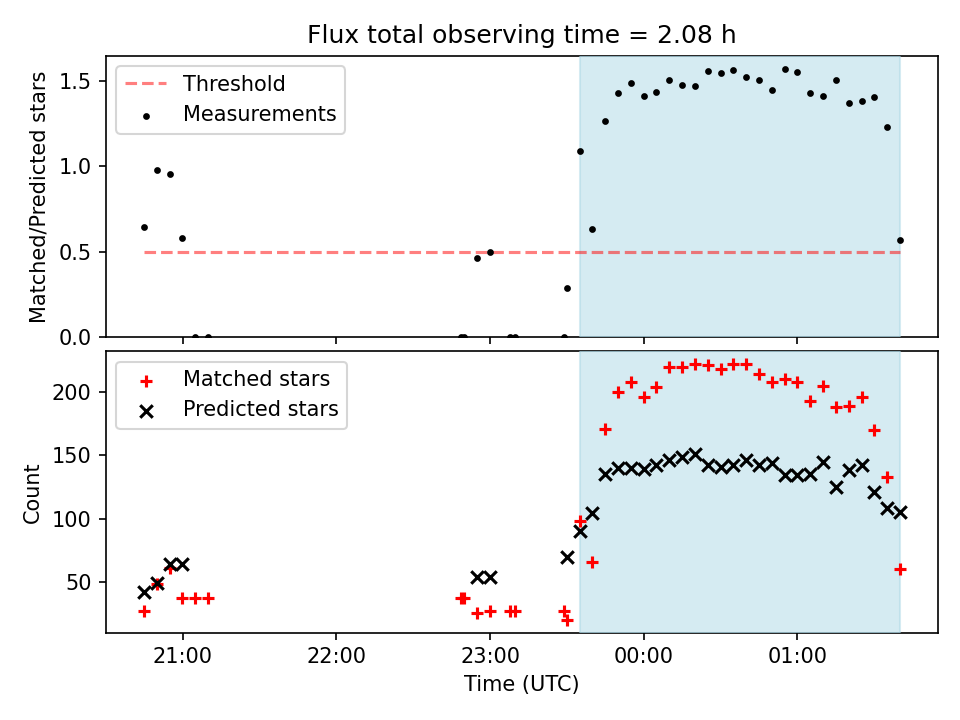 Flux total observing time = 2.08 h

Threshold
Measurements

Matched/Predicted stars

1.5
1.0
0.5
0.0

Matched stars
Predicted stars

Count

200
150
100
50

21:00
22:00
23:00
00:00
01:00

Time (UTC)